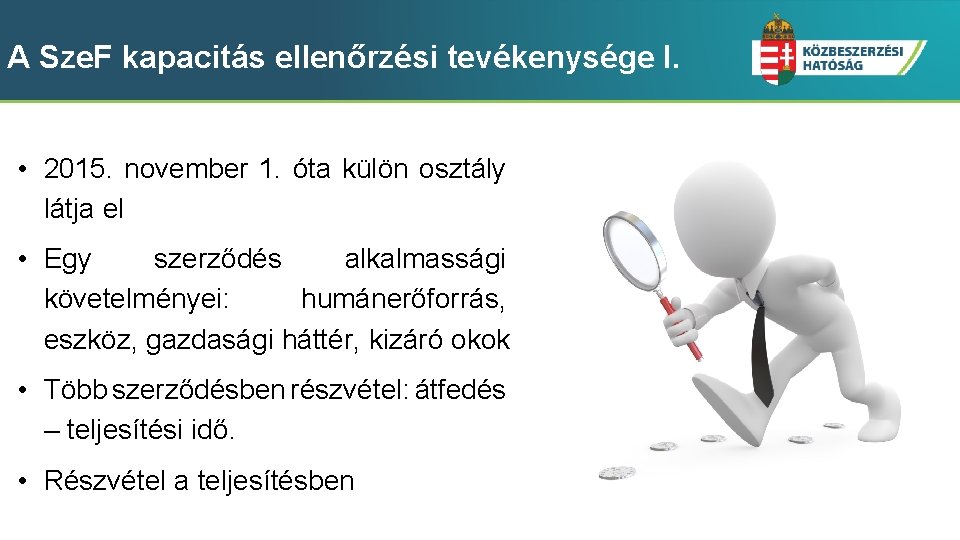 A SzeF kapacitás ellenőrzési tevékenysége I.

KÖZBESZERZÉSI HATÓSÁG

• 2015. november 1. óta külön osztály látja el

• Egy szerződés alkalmassági követelményei: humánerőforrás, eszköz, gazdasági háttér, kizáró okok

• Több szerződésben részvétel: átfedés – teljesítési idő.

• Részvétel a teljesítésben